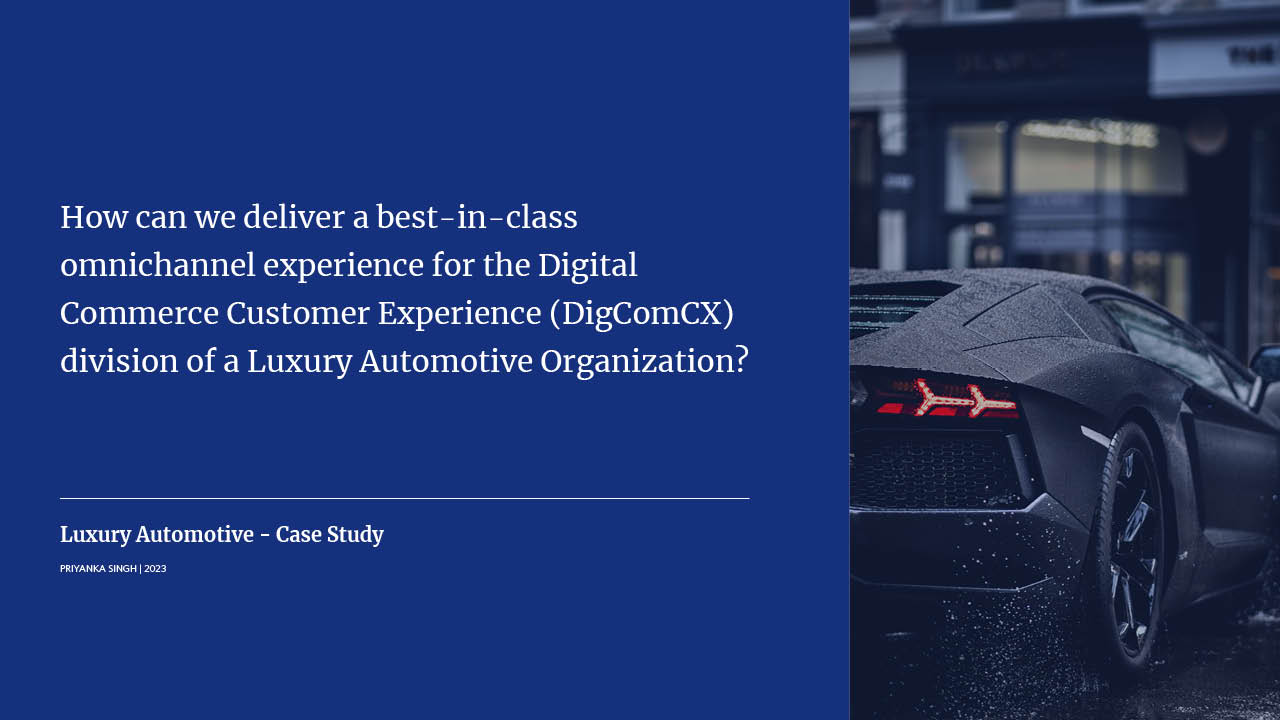 How can we deliver a best-in-class omnichannel experience for the Digital Commerce Customer Experience (DigComCX) division of a Luxury Automotive Organization?

Luxury Automotive - Case Study

PRIYANKA SINGH | 2023